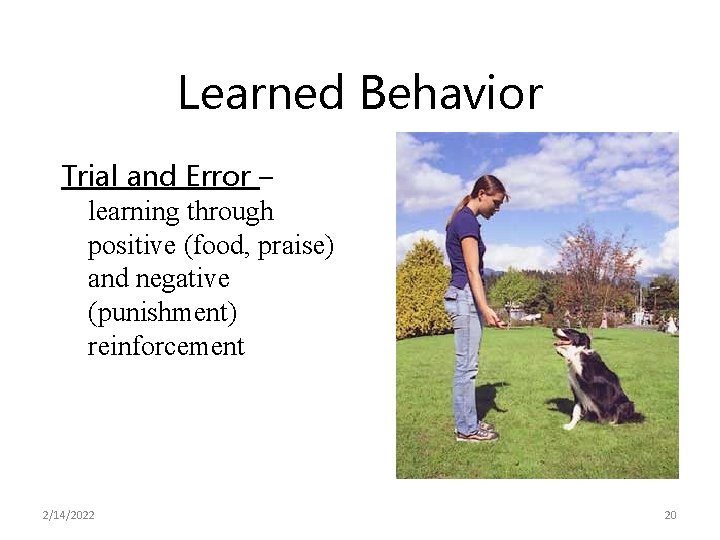 Learned Behavior

Trial and Error – learning through positive (food, praise) and negative (punishment) reinforcement

2/14/2022

20